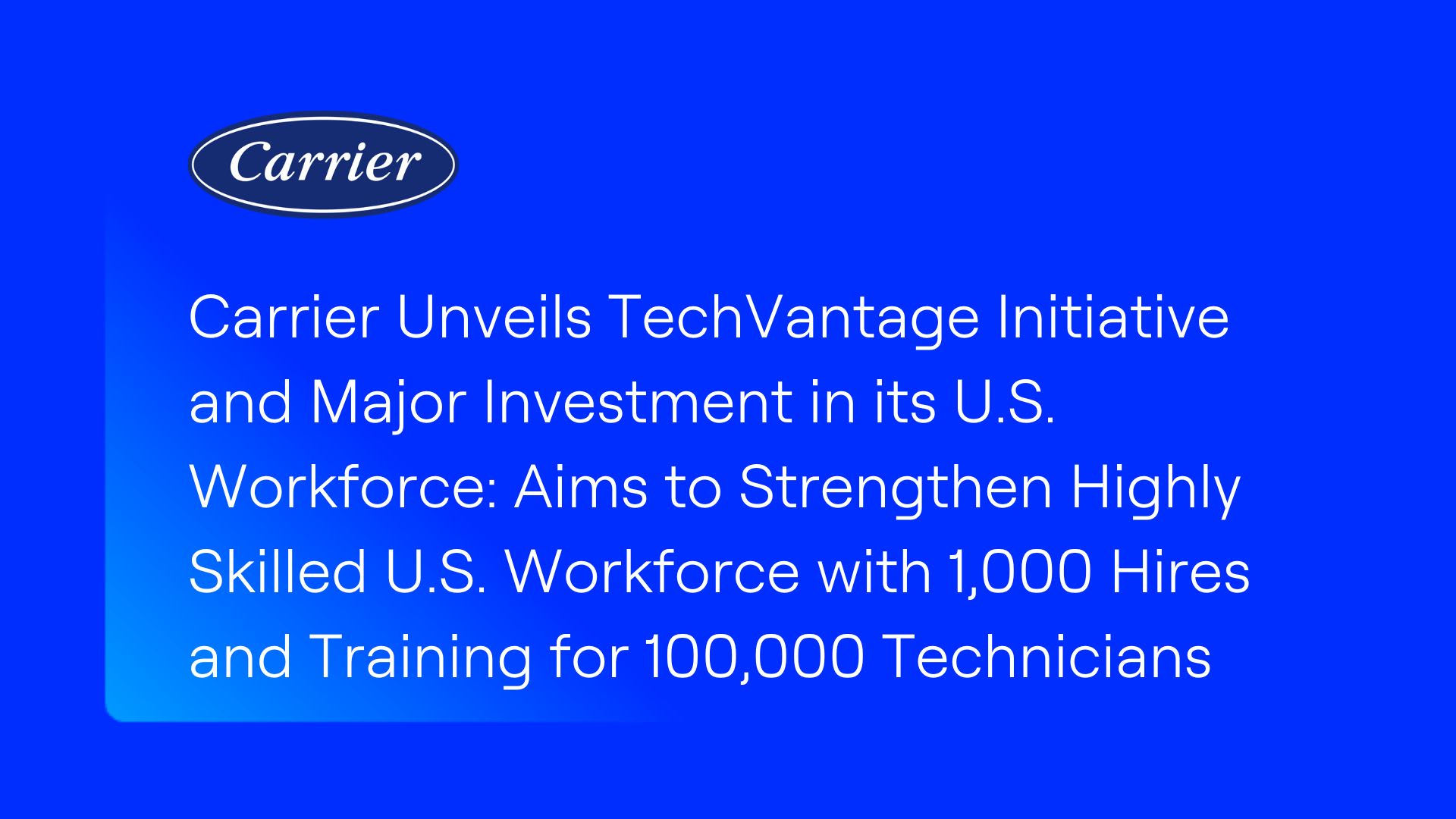 Carrier

Carrier Unveils TechVantage Initiative and Major Investment in its U.S. Workforce: Aims to Strengthen Highly Skilled U.S. Workforce with 1,000 Hires and Training for 100,000 Technicians